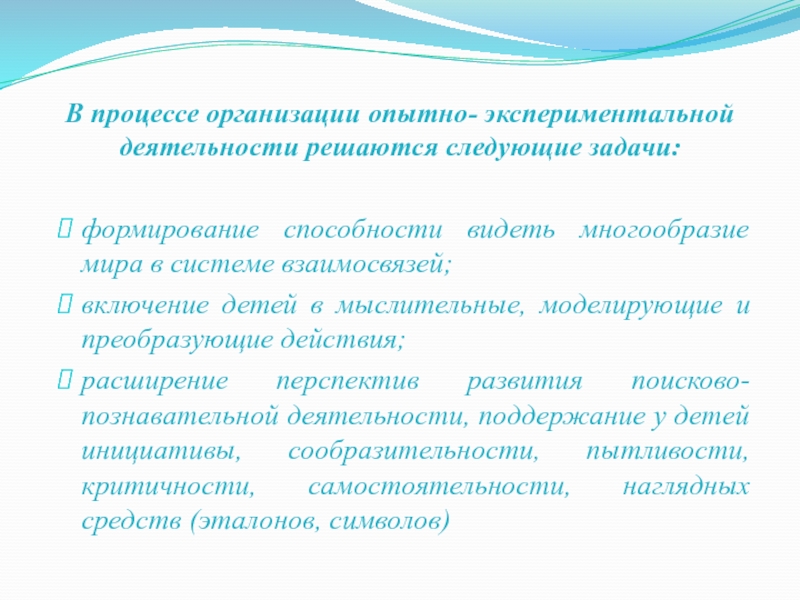 В процессе организации опытно- экспериментальной деятельности решаются следующие задачи:

 формирование способности видеть многообразие мира в системе взаимосвязей;
 включение детей в мыслительные, моделирующие и преобразующие действия;
 расширение перспектив развития поисково-познавательной деятельности, поддержание у детей инициативы, сообразительности, пытливости, критичности, самостоятельности, наглядных средств (эталонов, символов)